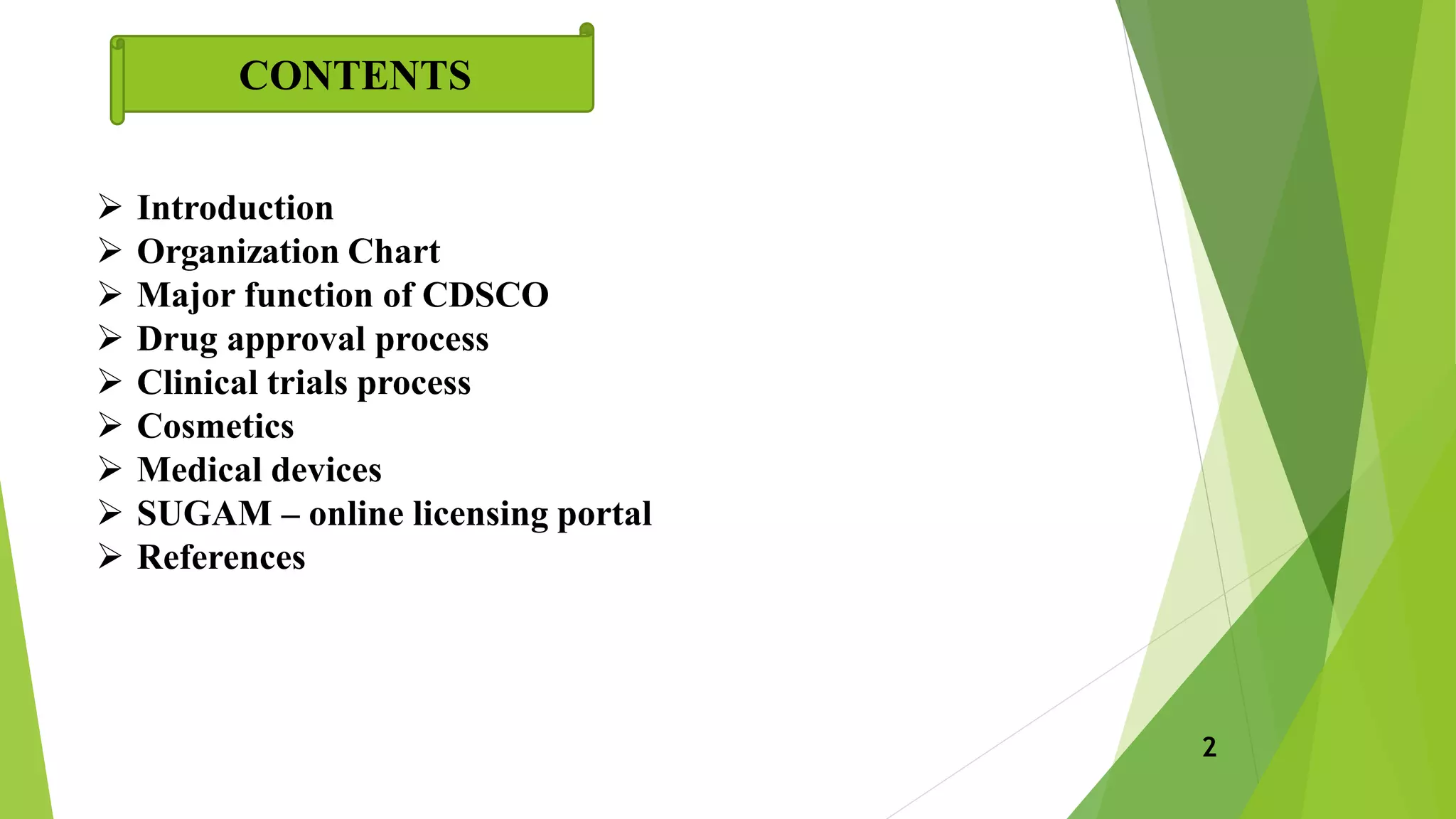 CONTENTS

➢ Introduction
➢ Organization Chart
➢ Major function of CDSCO
➢ Drug approval process
➢ Clinical trials process
➢ Cosmetics
➢ Medical devices
➢ SUGAM – online licensing portal
➢ References

2